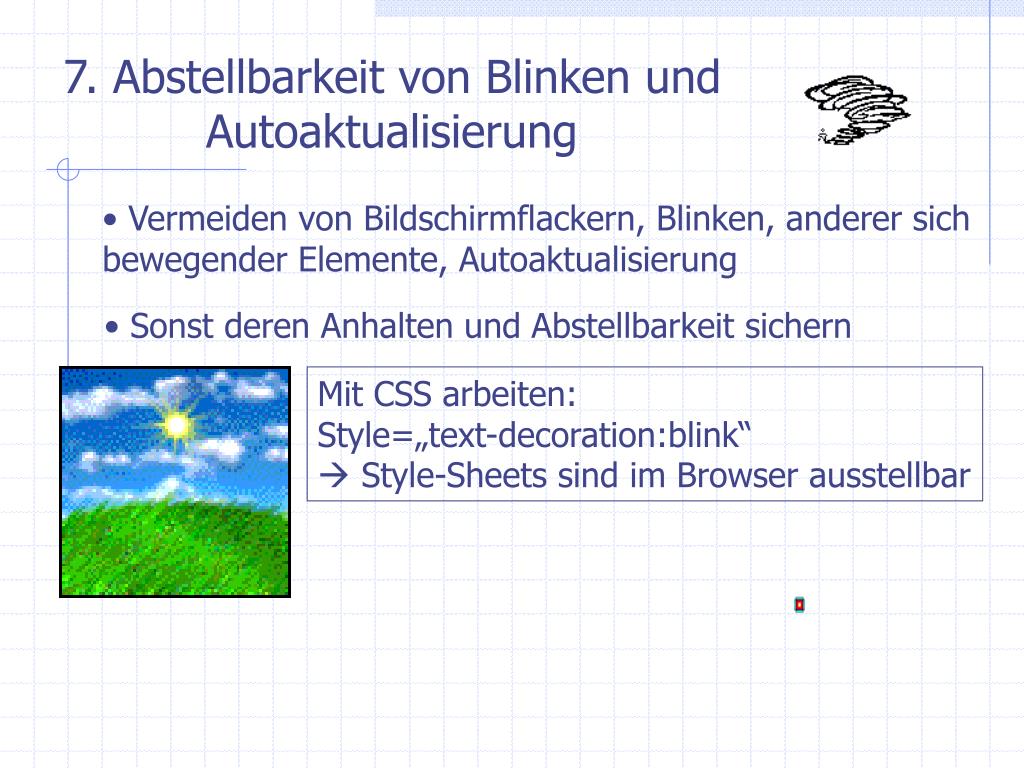 7. Abstellbarkeit von Blinken und Autoaktualisierung

• Vermeiden von Bildschirmflackern, Blinken, anderer sich bewegender Elemente, Autoaktualisierung

• Sonst deren Anhalten und Abstellbarkeit sichern

Mit CSS arbeiten:
Style=„text-decoration:blink“
→ Style-Sheets sind im Browser ausstellbar